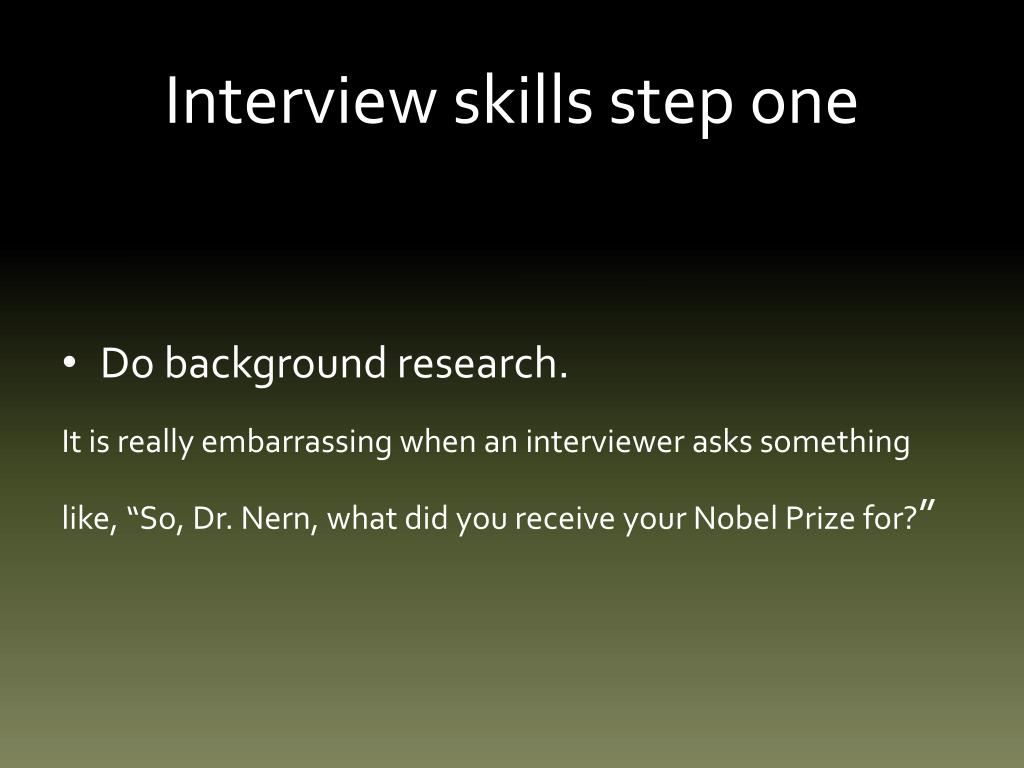 Interview skills step one

• Do background research.

It is really embarrassing when an interviewer asks something like, “So, Dr. Nern, what did you receive your Nobel Prize for?”